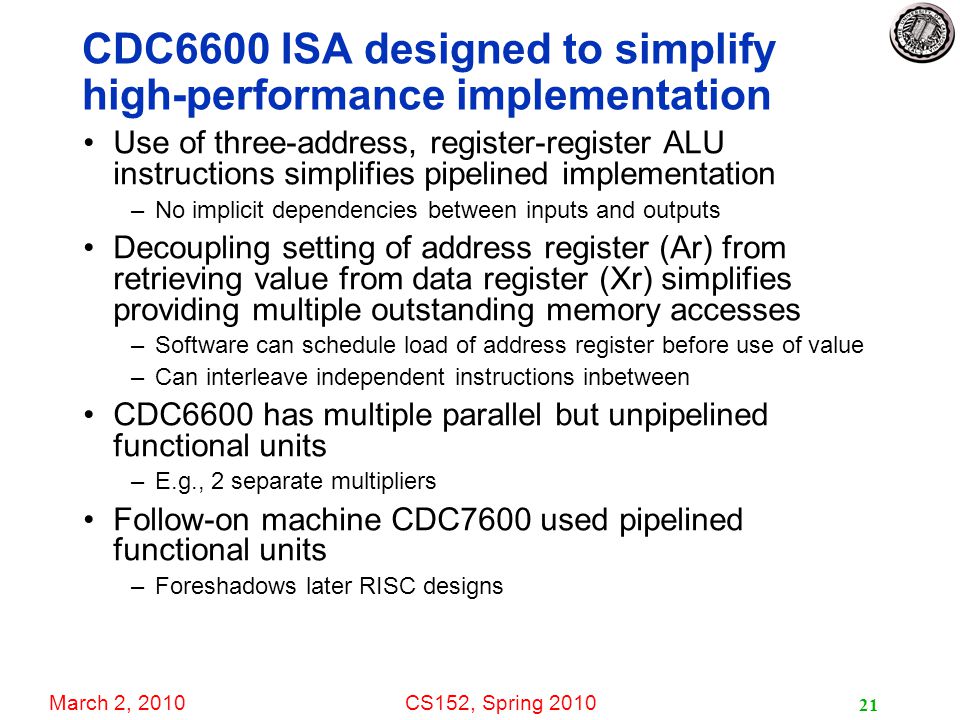 CDC6600 ISA designed to simplify high-performance implementation

• Use of three-address, register-register ALU instructions simplifies pipelined implementation
  – No implicit dependencies between inputs and outputs
• Decoupling setting of address register (Ar) from retrieving value from data register (Xr) simplifies providing multiple outstanding memory accesses
  – Software can schedule load of address register before use of value
  – Can interleave independent instructions inbetween
• CDC6600 has multiple parallel but unpipelined functional units
  – E.g., 2 separate multipliers
• Follow-on machine CDC7600 used pipelined functional units
  – Foreshadows later RISC designs

March 2, 2010 CS152, Spring 2010 21